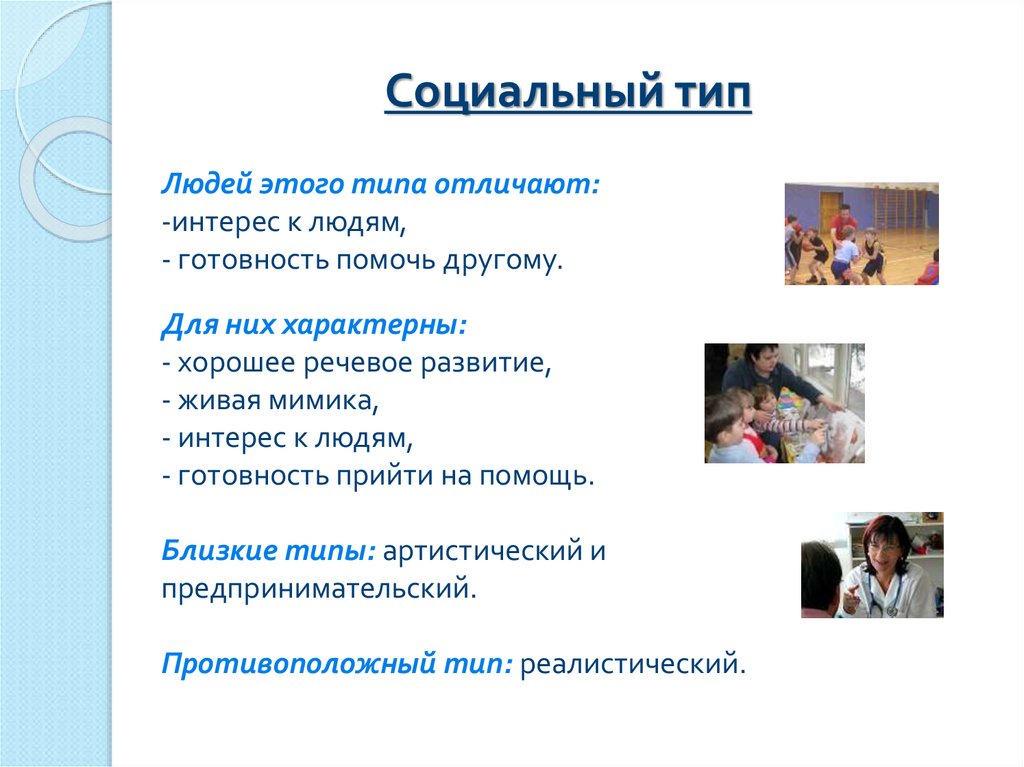 Социальный тип

Людей этого типа отличают:
-интерес к людям,
- готовность помочь другому.

Для них характерны:
- хорошее речевое развитие,
- живая мимика,
- интерес к людям,
- готовность прийти на помощь.

Близкие типы: артистический и предпринимательский.

Противоположный тип: реалистический.